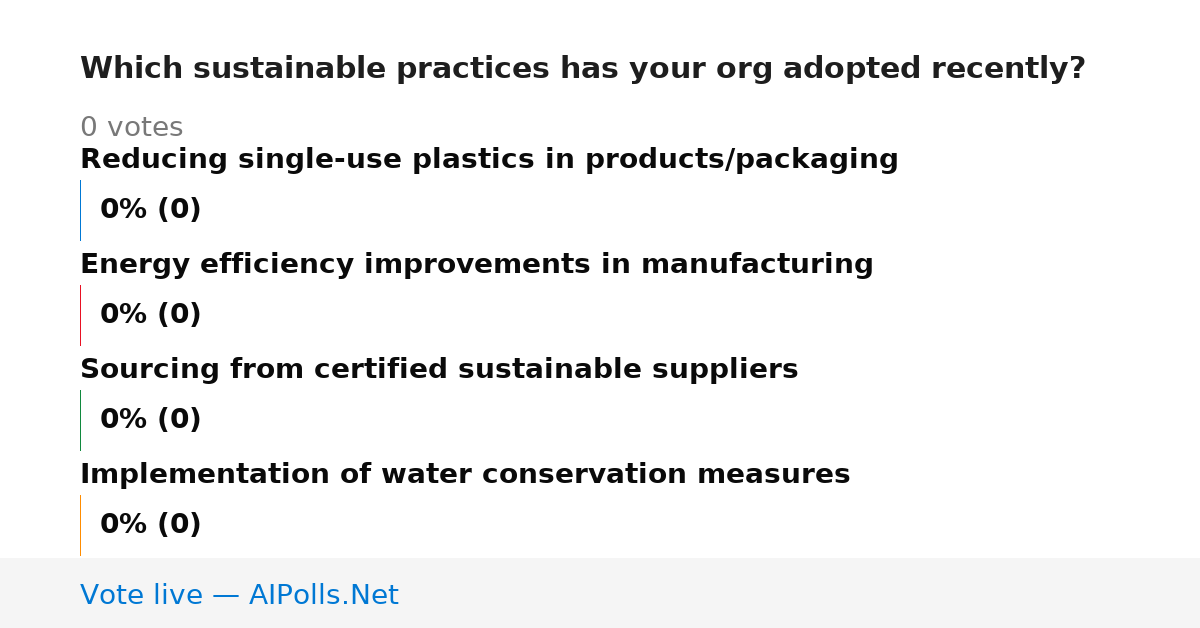 Which sustainable practices has your org adopted recently?

0 votes

Reducing single-use plastics in products/packaging

0% (0)

Energy efficiency improvements in manufacturing

0% (0)

Sourcing from certified sustainable suppliers

0% (0)

Implementation of water conservation measures

0% (0)

Vote live — AIPolls.Net